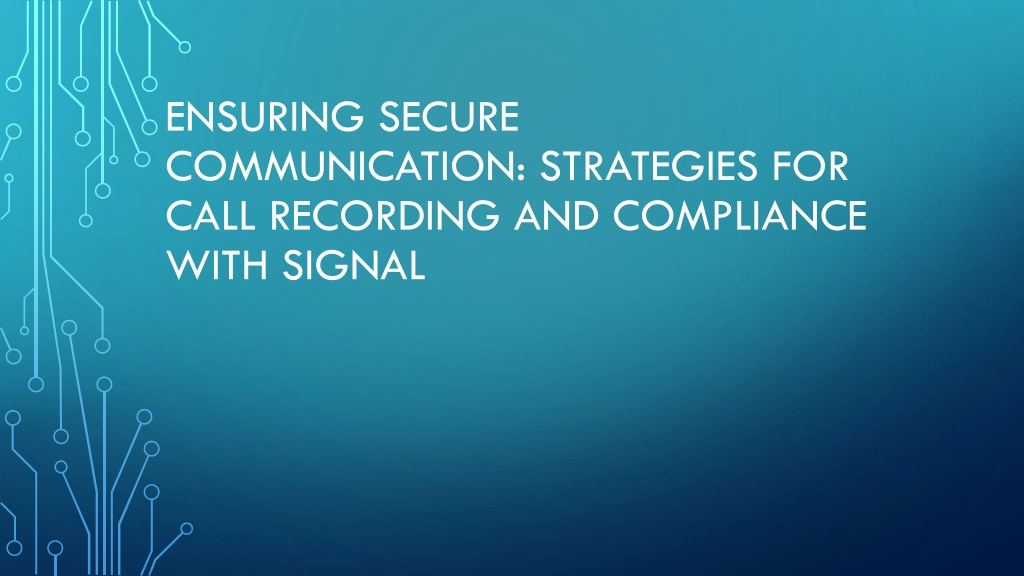 ENSURING SECURE COMMUNICATION: STRATEGIES FOR CALL RECORDING AND COMPLIANCE WITH SIGNAL